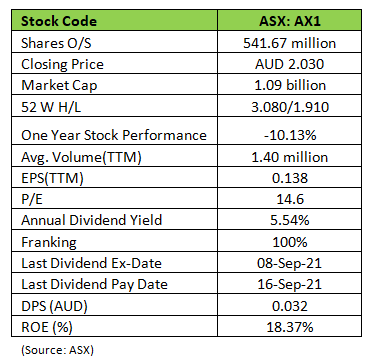 | Stock Code | ASX: AX1 |
|---|---|
| Shares O/S | 541.67 million |
| Closing Price | AUD 2.030 |
| Market Cap | 1.09 billion |
| 52 W H/L | 3.080/1.910 |
| One Year Stock Performance | -10.13% |
| Avg. Volume(TTM) | 1.40 million |
| EPS(TTM) | 0.138 |
| P/E | 14.6 |
| Annual Dividend Yield | 5.54% |
| Franking | 100% |
| Last Dividend Ex-Date | 08-Sep-21 |
| Last Dividend Pay Date | 16-Sep-21 |
| DPS (AUD) | 0.032 |
| ROE (%) | 18.37% |

(Source: ASX)